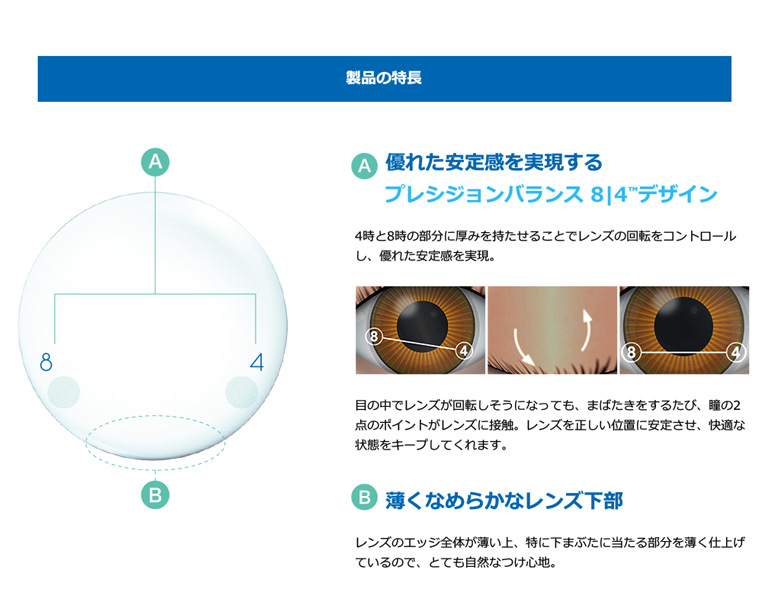 製品の特長

A

8

4

B

A 優れた安定感を実現する
プレシジョンバランス 8|4™デザイン

4時と8時の部分に厚みを持たせることでレンズの回転をコントロールし、優れた安定感を実現。

8 4

8 4

目の中でレンズが回転しそうになっても、まばたきをするたび、瞳の2点のポイントがレンズに接触。レンズを正しい位置に安定させ、快適な状態をキープしてくれます。

B 薄くなめらかなレンズ下部

レンズのエッジ全体が薄い上、特に下まぶたに当たる部分を薄く仕上げているので、とても自然なつけ心地。